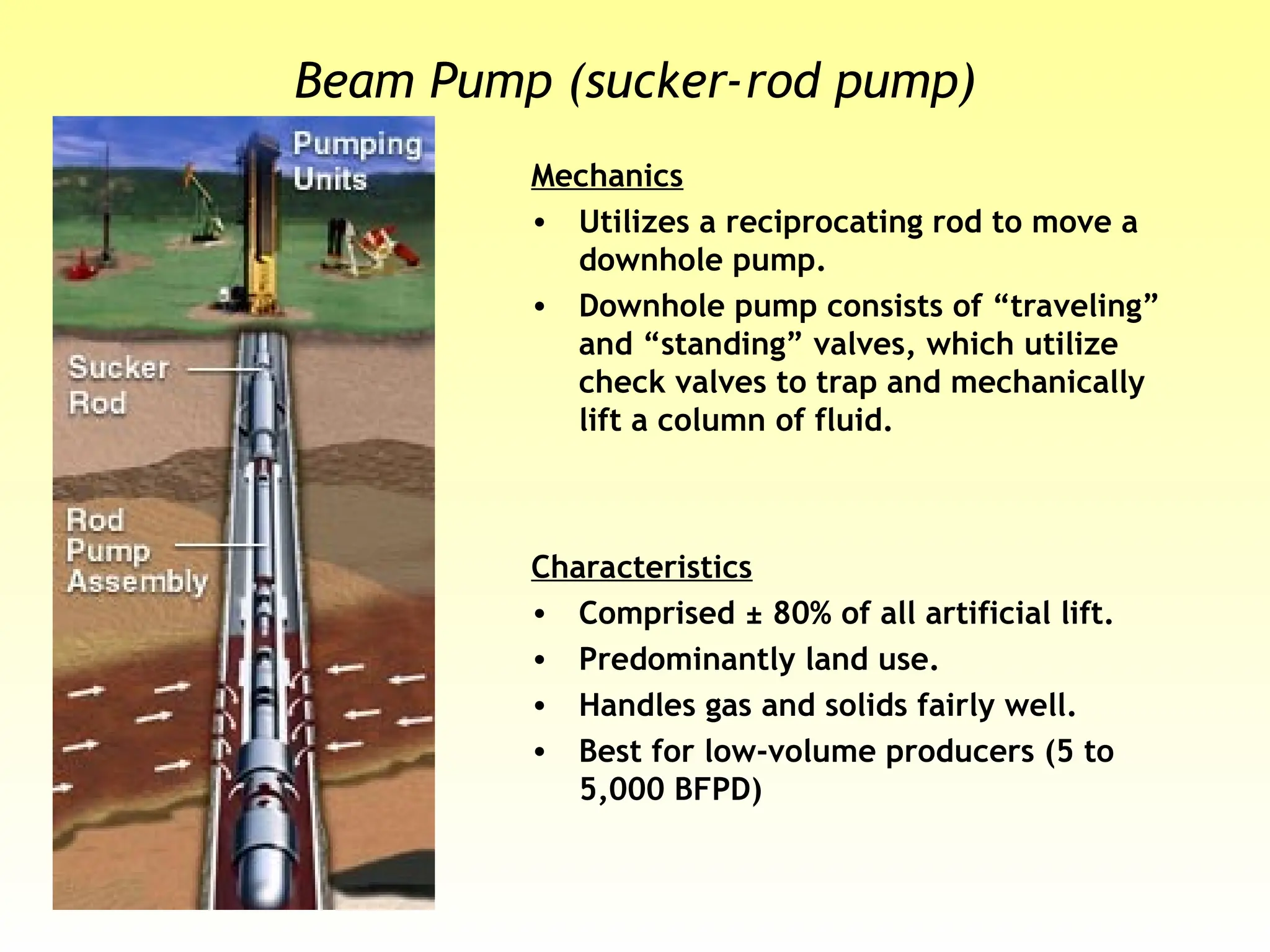 Beam Pump (sucker-rod pump)

Pumping Units

Sucker Rod

Rod Pump Assembly

Mechanics

• Utilizes a reciprocating rod to move a downhole pump.

• Downhole pump consists of “traveling” and “standing” valves, which utilize check valves to trap and mechanically lift a column of fluid.

Characteristics

• Comprised ± 80% of all artificial lift.

• Predominantly land use.

• Handles gas and solids fairly well.

• Best for low-volume producers (5 to 5,000 BFPD)